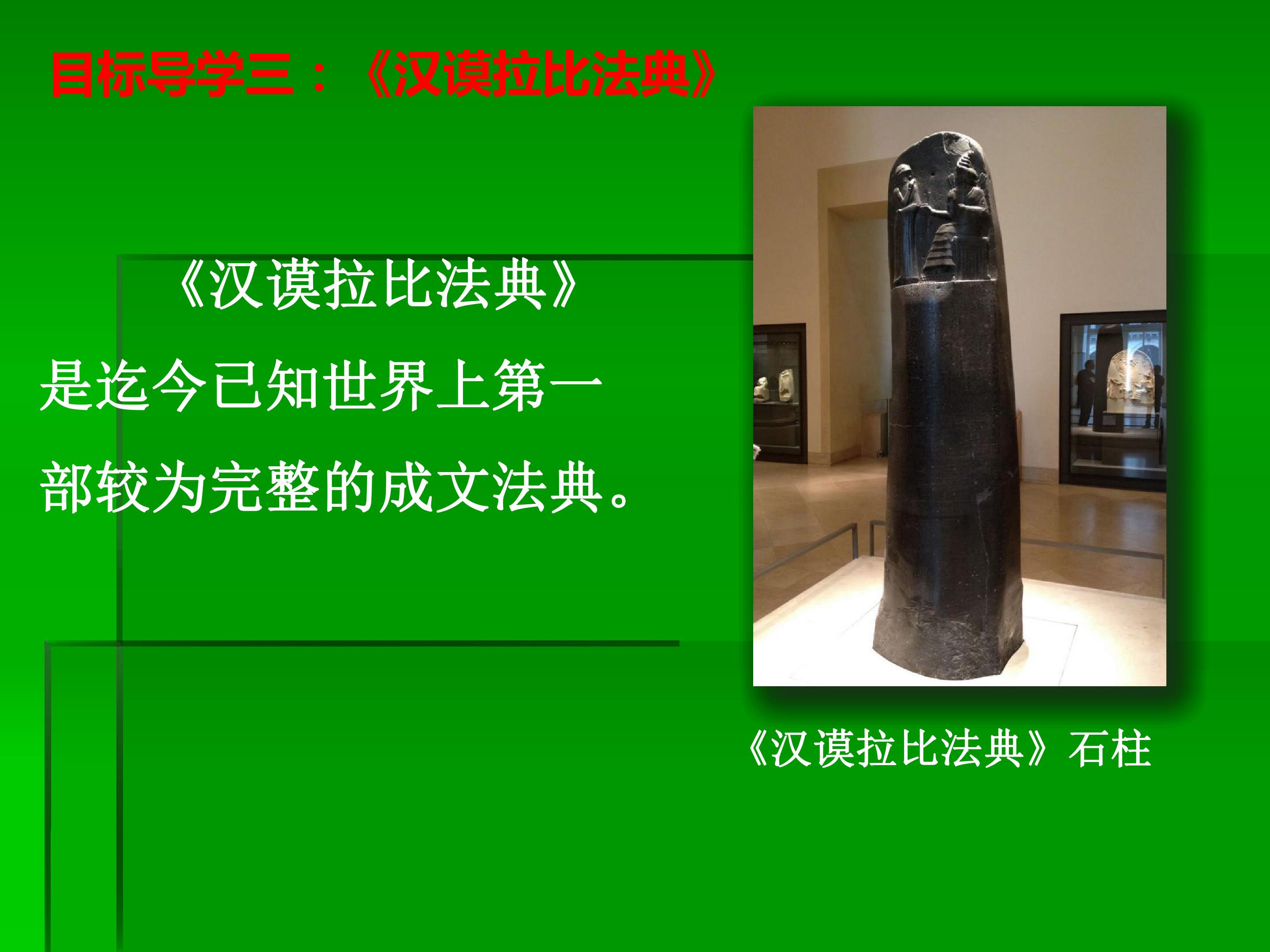 目标导学三：《汉谟拉比法典》

《汉谟拉比法典》是迄今已知世界上第一部较为完整的成文法典。

《汉谟拉比法典》石柱